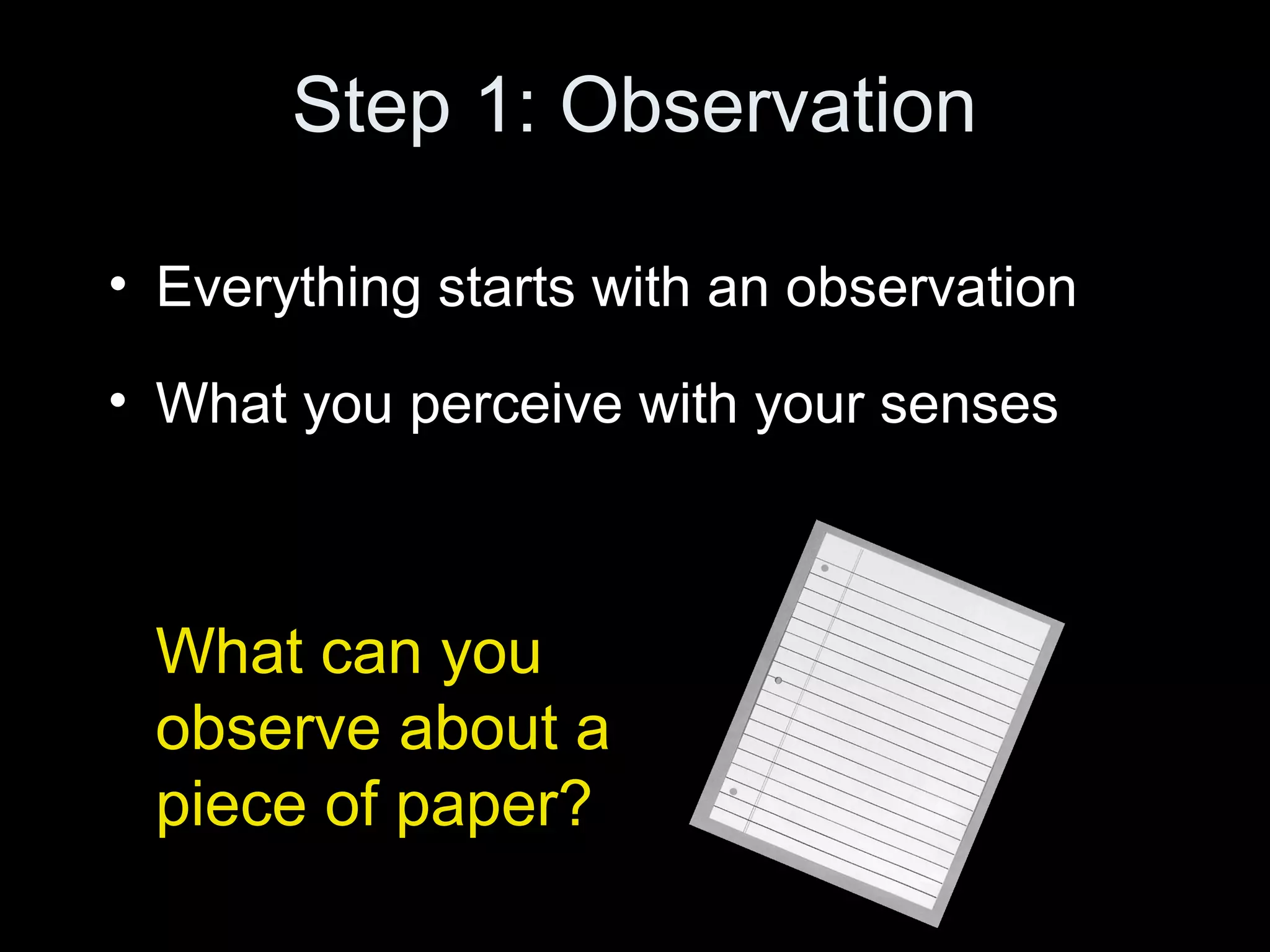 Step 1: Observation

• Everything starts with an observation

• What you perceive with your senses

What can you observe about a piece of paper?